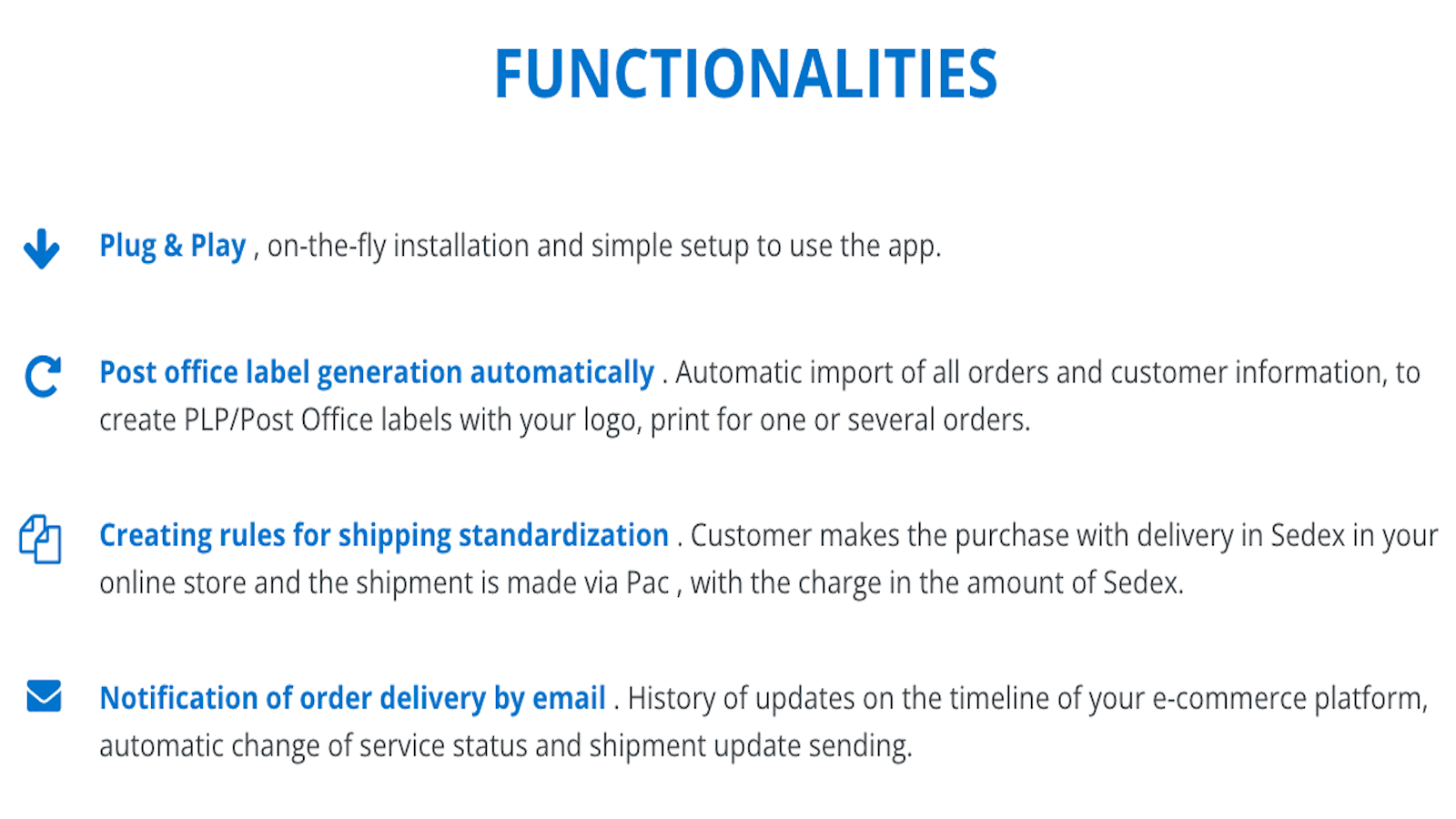 FUNCTIONALITIES

Plug & Play , on-the-fly installation and simple setup to use the app.

Post office label generation automatically . Automatic import of all orders and customer information, to create PLP/Post Office labels with your logo, print for one or several orders.

Creating rules for shipping standardization . Customer makes the purchase with delivery in Sedex in your online store and the shipment is made via Pac , with the charge in the amount of Sedex.

Notification of order delivery by email . History of updates on the timeline of your e-commerce platform, automatic change of service status and shipment update sending.